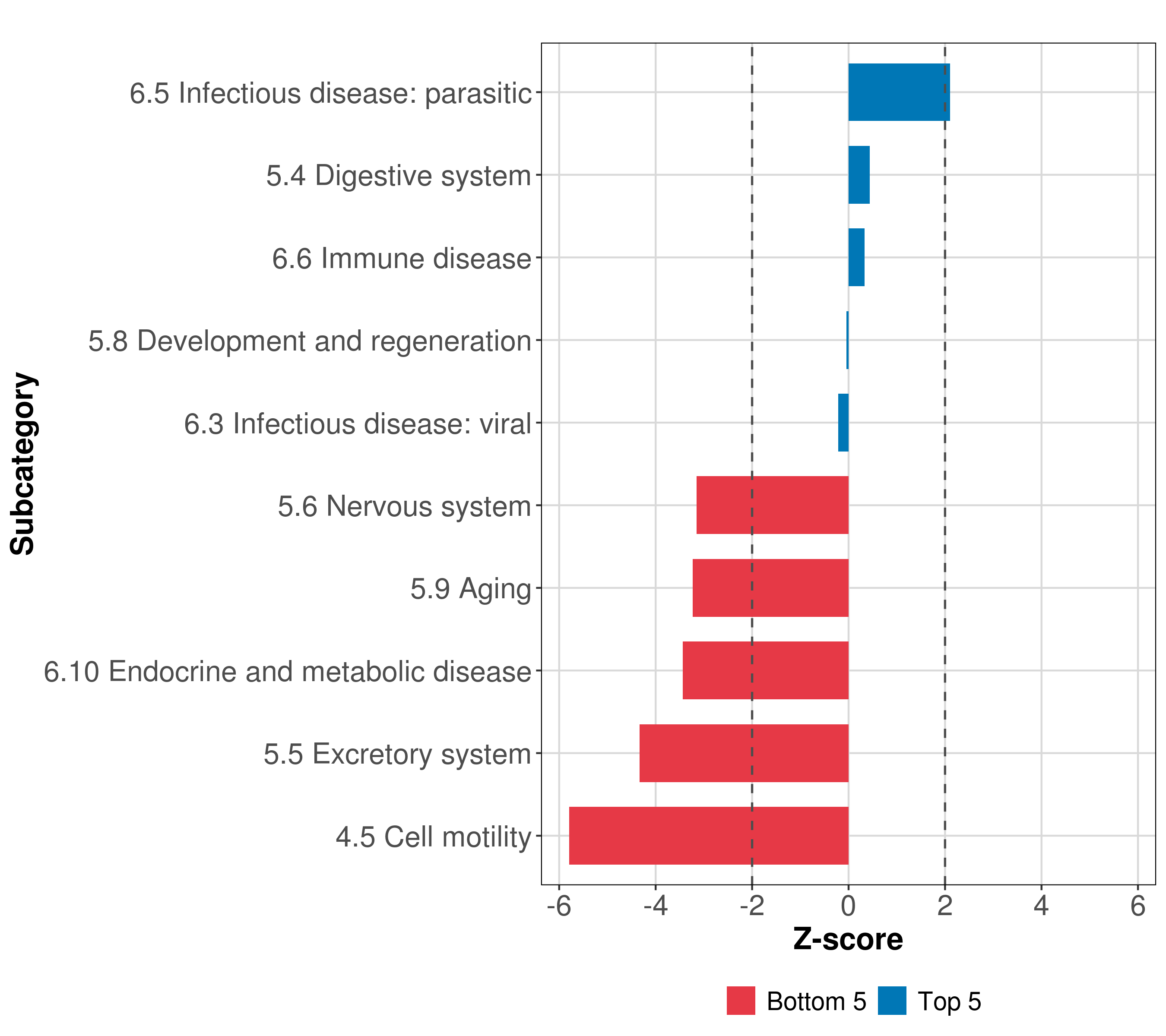 Subcategory

6.5 Infectious disease: parasitic
5.4 Digestive system
6.6 Immune disease
5.8 Development and regeneration
6.3 Infectious disease: viral
5.6 Nervous system
5.9 Aging
6.10 Endocrine and metabolic disease
5.5 Excretory system
4.5 Cell motility

-6 -4 -2 0 2 4 6

Z-score

Bottom 5 Top 5